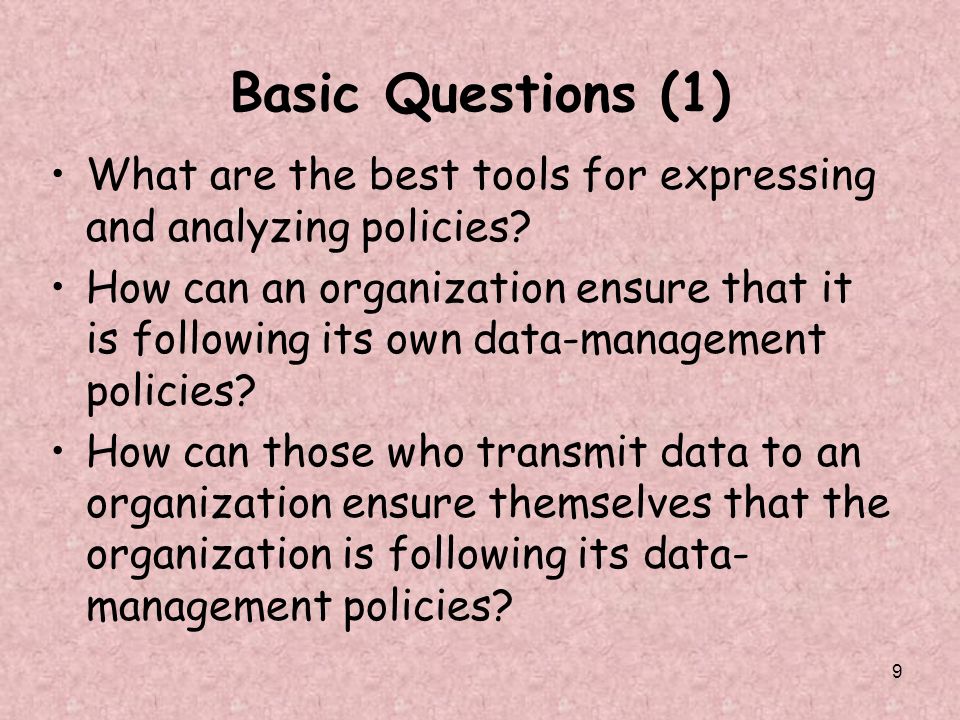 Basic Questions (1)

• What are the best tools for expressing and analyzing policies?

• How can an organization ensure that it is following its own data-management policies?

• How can those who transmit data to an organization ensure themselves that the organization is following its data-management policies?

9